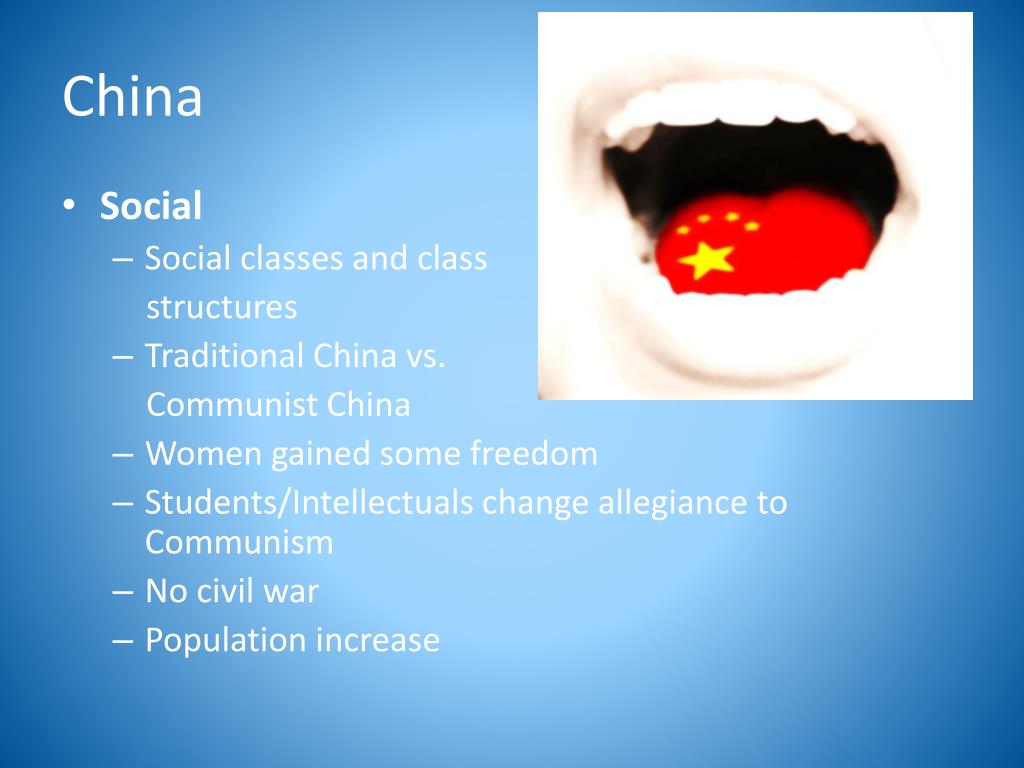 China

• Social
– Social classes and class structures
– Traditional China vs. Communist China
– Women gained some freedom
– Students/Intellectuals change allegiance to Communism
– No civil war
– Population increase